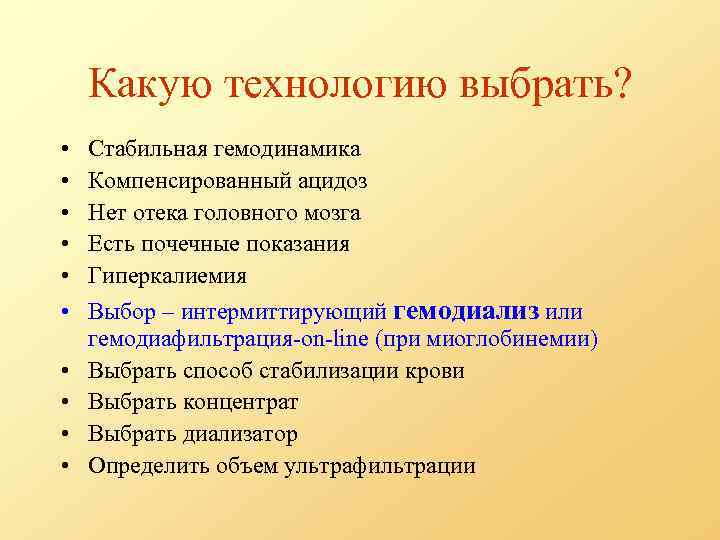 Какую технологию выбрать?

• Стабильная гемодинамика
• Компенсированный ацидоз
• Нет отека головного мозга
• Есть почечные показания
• Гиперкалиемия
• Выбор – интермиттирующий гемодиализ или гемодиафильтрация-on-line (при миоглобинемии)
• Выбрать способ стабилизации крови
• Выбрать концентрат
• Выбрать диализатор
• Определить объем ультрафильтрации